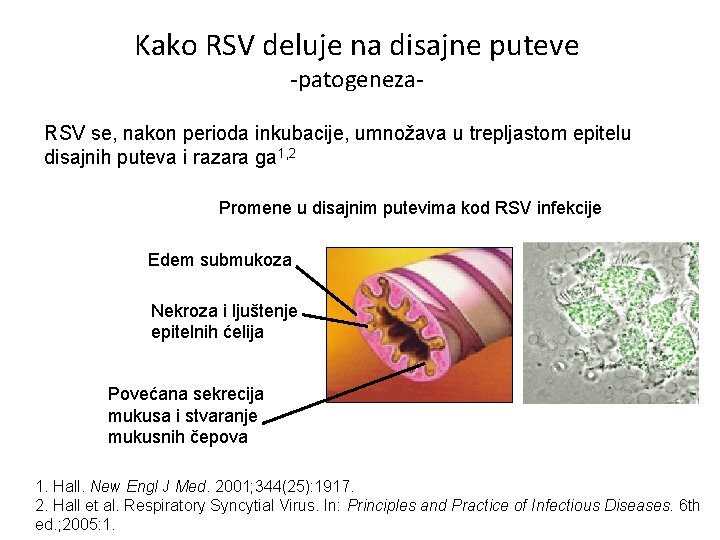 Kako RSV deluje na disajne puteve
-patogeneza-

RSV se, nakon perioda inkubacije, umnožava u trepljastom epitelu disajnih puteva i razara ga$^{1,2}$

Promene u disajnim putevima kod RSV infekcije

Edem submukoza

Nekroza i ljuštenje epitelnih ćelija

Povećana sekrecija mukusa i stvaranje mukusnih čepova

1. Hall. New Engl J Med. 2001;344(25):1917.
2. Hall et al. Respiratory Syncytial Virus. In: Principles and Practice of Infectious Diseases. 6th ed.;2005:1.